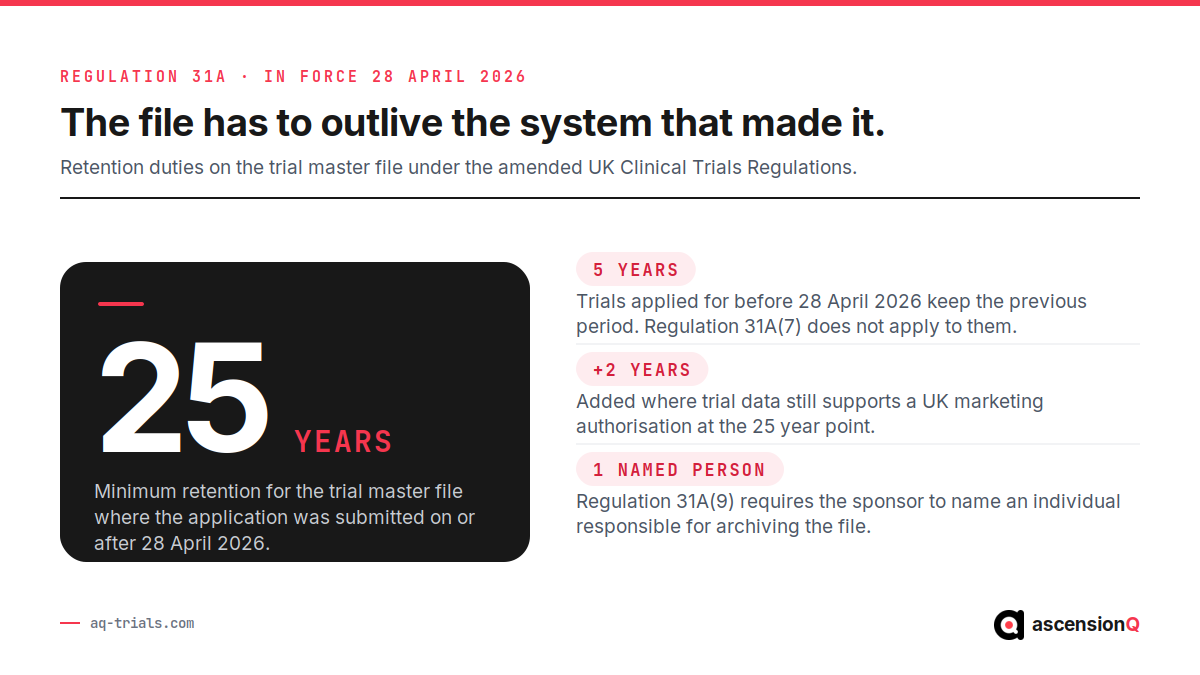 REGULATION 31A · IN FORCE 28 APRIL 2026

The file has to outlive the system that made it.

Retention duties on the trial master file under the amended UK Clinical Trials Regulations.

25 YEARS

Minimum retention for the trial master file where the application was submitted on or after 28 April 2026.

5 YEARS

Trials applied for before 28 April 2026 keep the previous period. Regulation 31A(7) does not apply to them.

+2 YEARS

Added where trial data still supports a UK marketing authorisation at the 25 year point.

1 NAMED PERSON

Regulation 31A(9) requires the sponsor to name an individual responsible for archiving the file.

aq-trials.com

ascensionQ